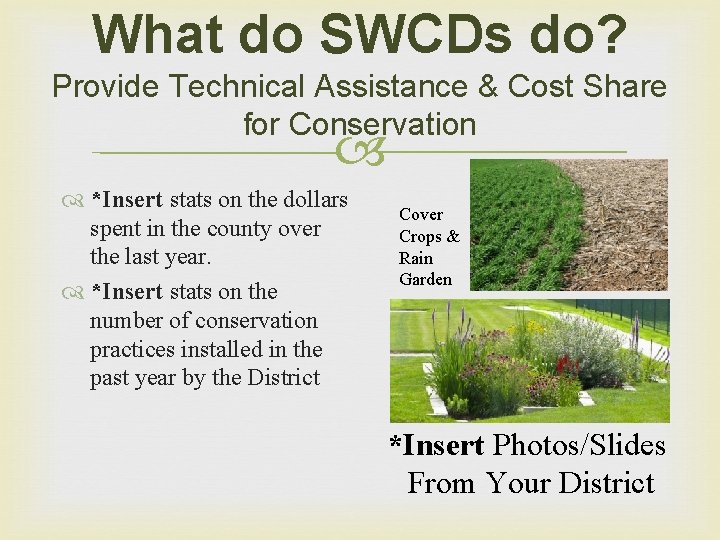 What do SWCDs do?
Provide Technical Assistance & Cost Share for Conservation

*Insert stats on the dollars spent in the county over the last year.

*Insert stats on the number of conservation practices installed in the past year by the District

Cover Crops & Rain Garden

*Insert Photos/Slides From Your District